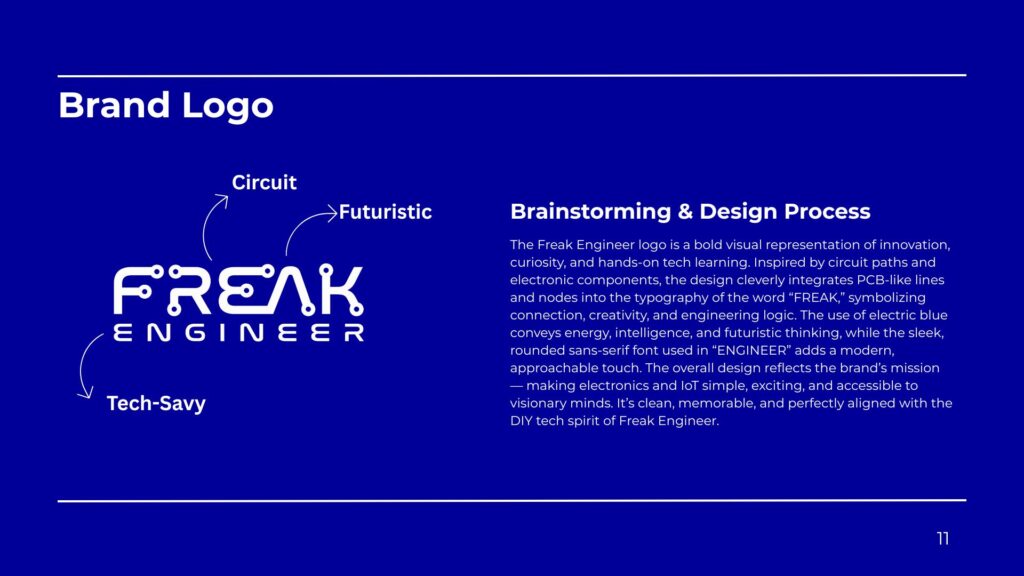 Brand Logo

Circuit

Futuristic

FREAK
ENGINEER

Tech-Savy

Brainstorming & Design Process

The Freak Engineer logo is a bold visual representation of innovation, curiosity, and hands-on tech learning. Inspired by circuit paths and electronic components, the design cleverly integrates PCB-like lines and nodes into the typography of the word “FREAK,” symbolizing connection, creativity, and engineering logic. The use of electric blue conveys energy, intelligence, and futuristic thinking, while the sleek, rounded sans-serif font used in “ENGINEER” adds a modern, approachable touch. The overall design reflects the brand’s mission — making electronics and IoT simple, exciting, and accessible to visionary minds. It’s clean, memorable, and perfectly aligned with the DIY tech spirit of Freak Engineer.

11